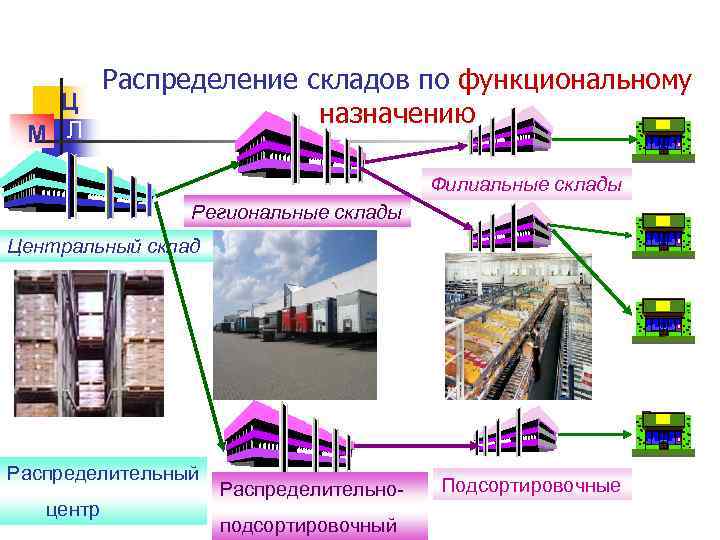 Ц
М Л

Распределение складов по функциональному назначению

Филиальные склады

Региональные склады

Центральный склад

Распределительный центр

Распределительно-подсортировочный

Подсортировочные